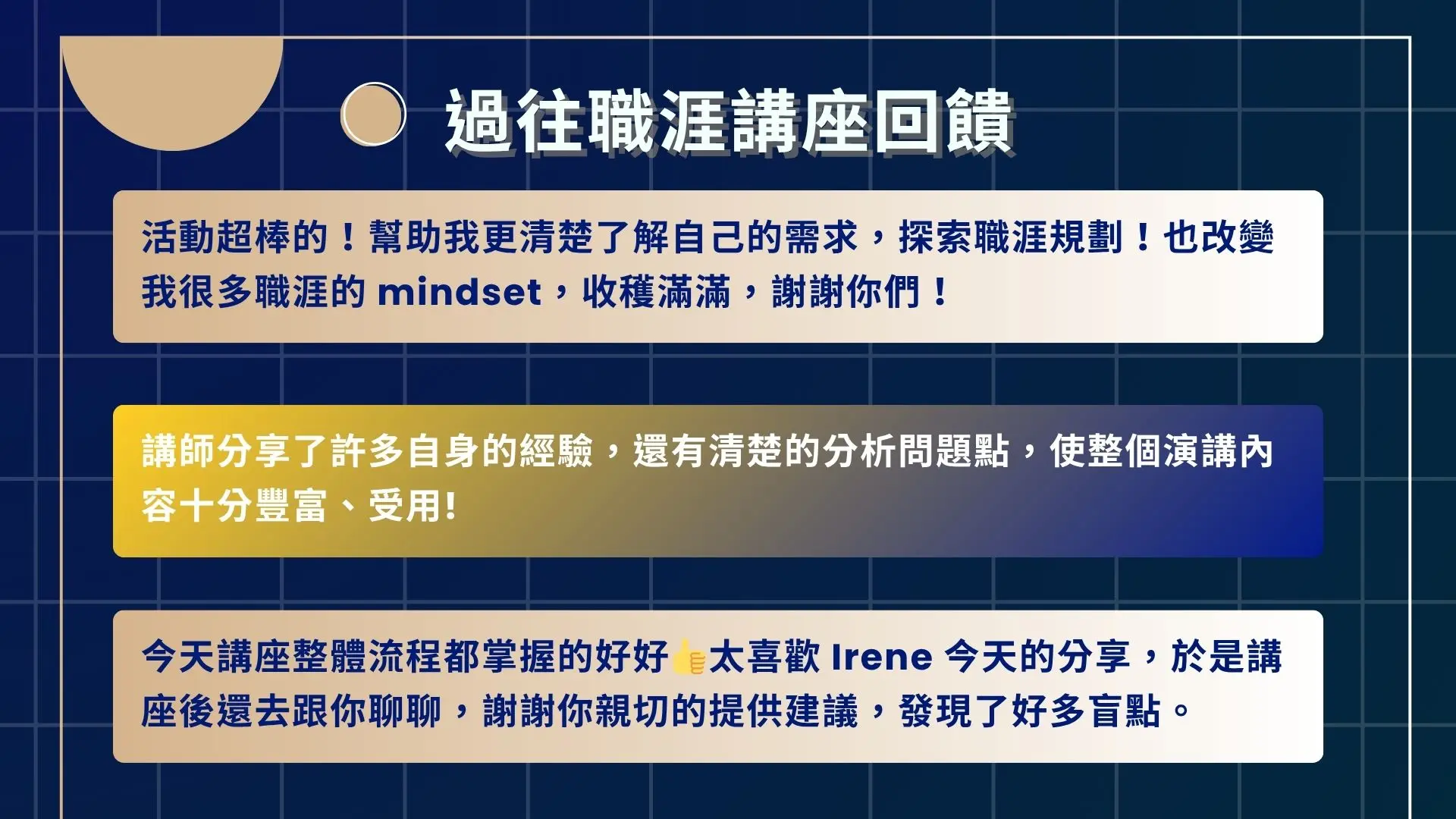 過往職涯講座回饋

活動超棒的！幫助我更清楚了解自己的需求，探索職涯規劃！也改變我很多職涯的 mindset，收穫滿滿，謝謝你們！

講師分享了許多自身的經驗，還有清楚的分析問題點，使整個演講內容十分豐富、受用!

今天講座整體流程都掌握的好好👍太喜歡 Irene 今天的分享，於是講座後還去跟你聊聊，謝謝你親切的提供建議，發現了好多盲點。